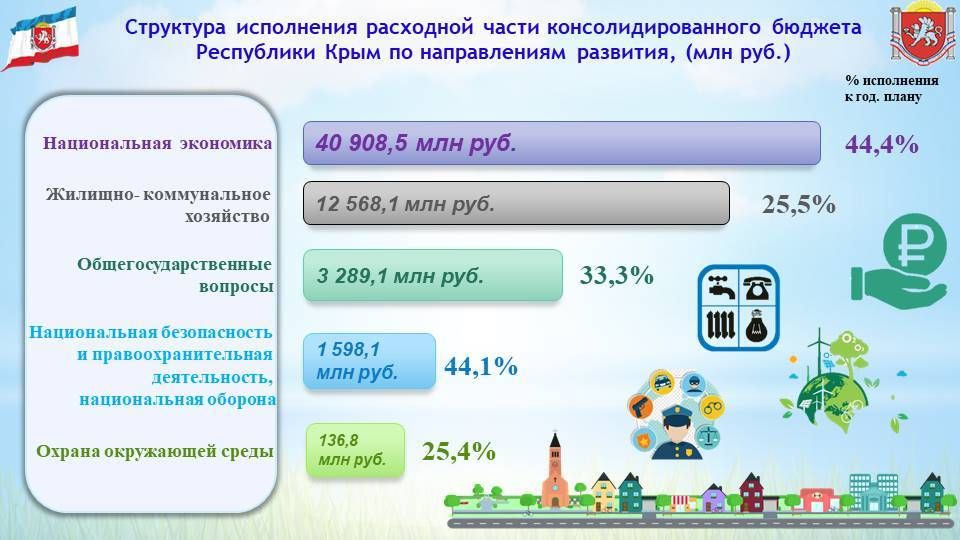 Структура исполнения расходной части консолидированного бюджета Республики Крым по направлениям развития, (млн руб.)

% исполнения к год. плану

Национальная экономика

40 908,5 млн руб.

44,4%

Жилищно- коммунальное хозяйство

12 568,1 млн руб.

25,5%

Общегосударственные вопросы

3 289,1 млн руб.

33,3%

Национальная безопасность и правоохранительная деятельность, национальная оборона

1 598,1 млн руб.

44,1%

Охрана окружающей среды

136,8 млн руб.

25,4%